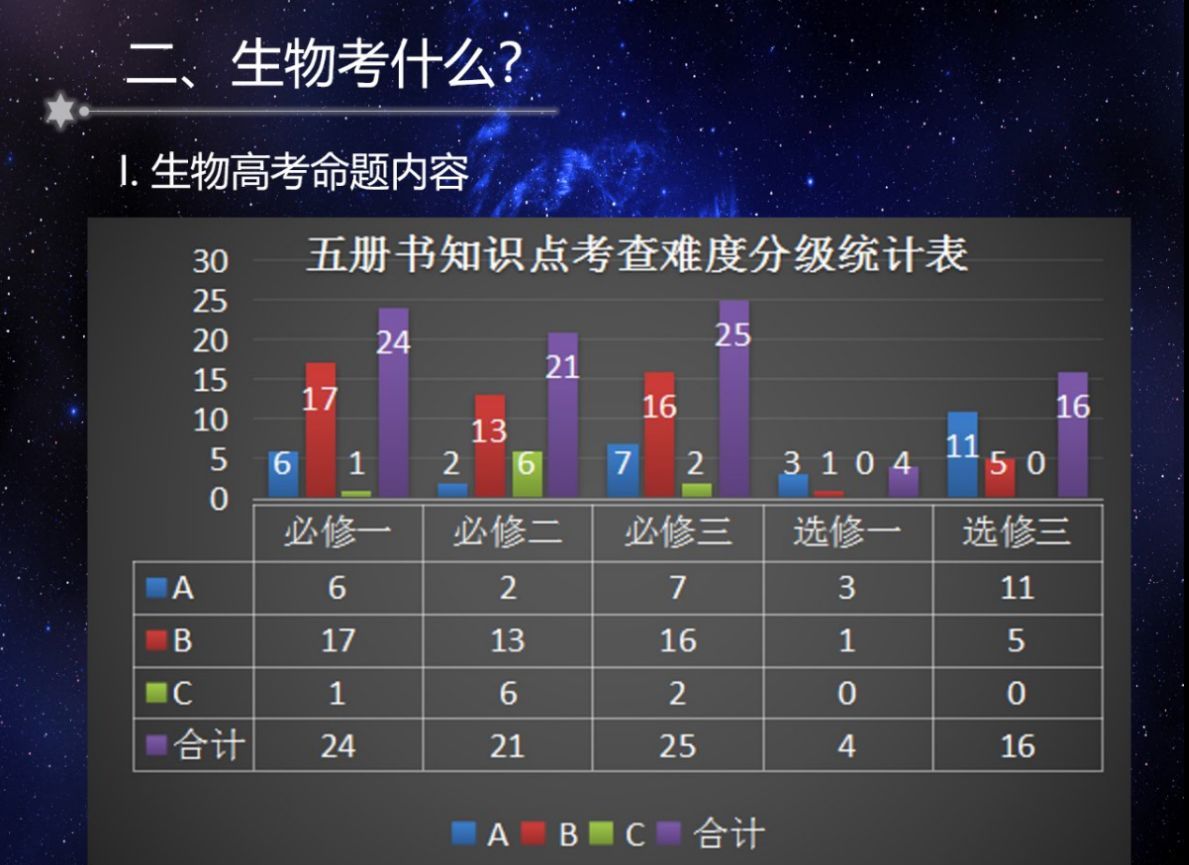 二、生物考什么?

I. 生物高考命题内容

五册书知识点考查难度分级统计表

30
25
20
15
10
5
0

6 17 1 24
2 13 6 21
7 16 2 25
3 1 0 4
11 5 0 16

| | 必修一 | 必修二 | 必修三 | 选修一 | 选修三 |
|---|---|---|---|---|---|
| A | 6 | 2 | 7 | 3 | 11 |
| B | 17 | 13 | 16 | 1 | 5 |
| C | 1 | 6 | 2 | 0 | 0 |
| 合计 | 24 | 21 | 25 | 4 | 16 |

A B C 合计